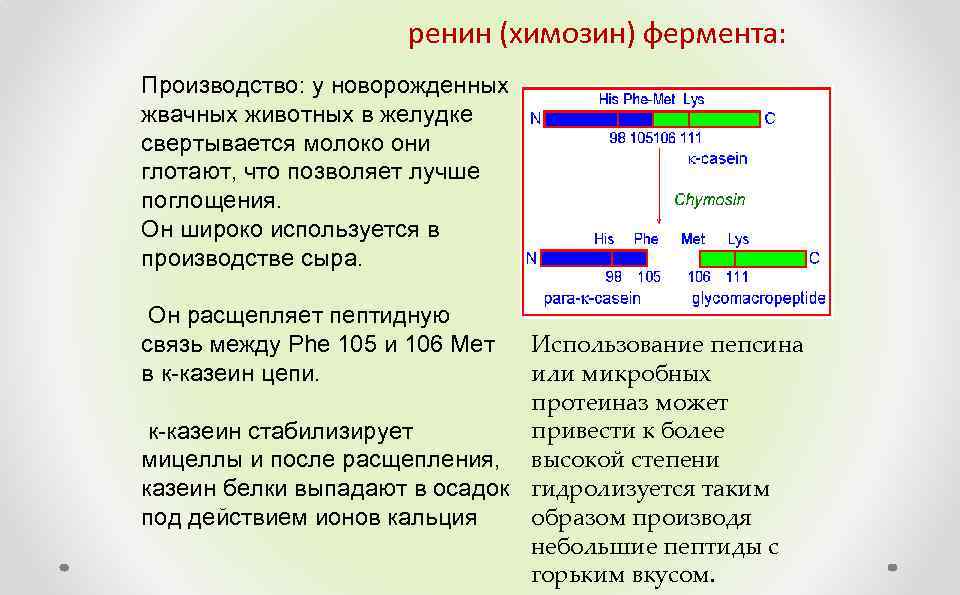 ренин (химозин) фермента:

Производство: у новорожденных жвачных животных в желудке свертывается молоко они глотают, что позволяет лучше поглощения.
Он широко используется в производстве сыра.

Он расщепляет пептидную связь между Phe 105 и 106 Мет в к-казеин цепи.

к-казеин стабилизирует мицеллы и после расщепления, казеин белки выпадают в осадок под действием ионов кальция

His Phe-Met Lys
N C
98 105106 111
κ-casein
Chymosin
His Phe Met Lys
N C
98 105 106 111
para-κ-casein glycomacropeptide

Использование пепсина или микробных протеиназ может привести к более высокой степени гидролизуется таким образом производя небольшие пептиды с горьким вкусом.